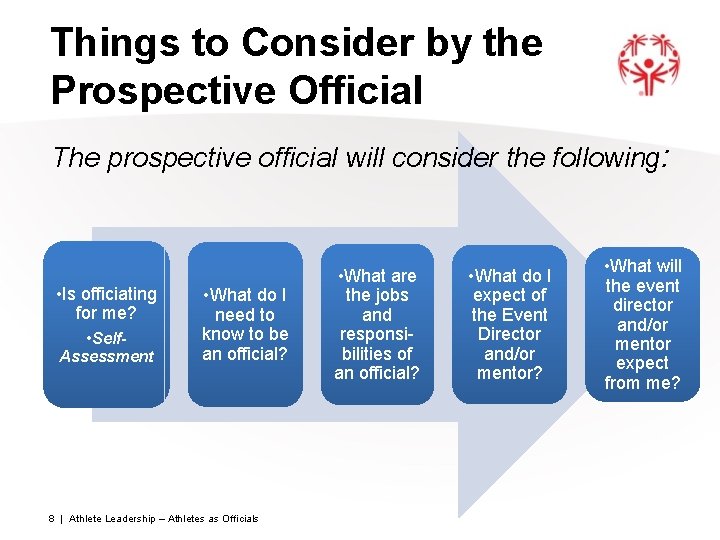 Things to Consider by the Prospective Official

The prospective official will consider the following:

•Is officiating for me?
•Self-Assessment

•What do I need to know to be an official?

•What are the jobs and responsibilities of an official?

•What do I expect of the Event Director and/or mentor?

•What will the event director and/or mentor expect from me?

8 | Athlete Leadership – Athletes as Officials